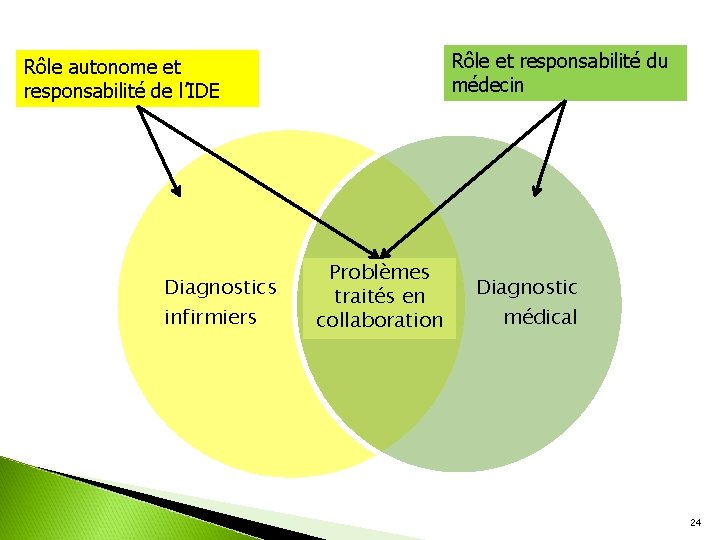 Rôle autonome et responsabilité de l'IDE

Rôle et responsabilité du médecin

Diagnostics infirmiers

Problèmes traités en collaboration

Diagnostic médical

24